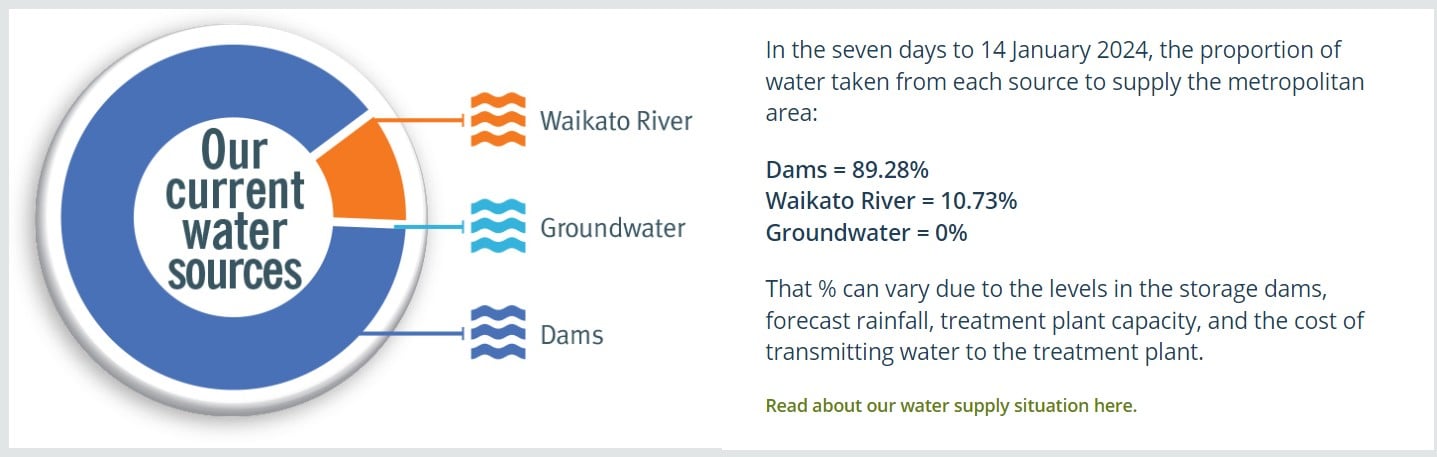 Our current water sources

Waikato River

Groundwater

Dams

In the seven days to 14 January 2024, the proportion of water taken from each source to supply the metropolitan area:

Dams = 89.28%
Waikato River = 10.73%
Groundwater = 0%

That % can vary due to the levels in the storage dams, forecast rainfall, treatment plant capacity, and the cost of transmitting water to the treatment plant.

Read about our water supply situation here.